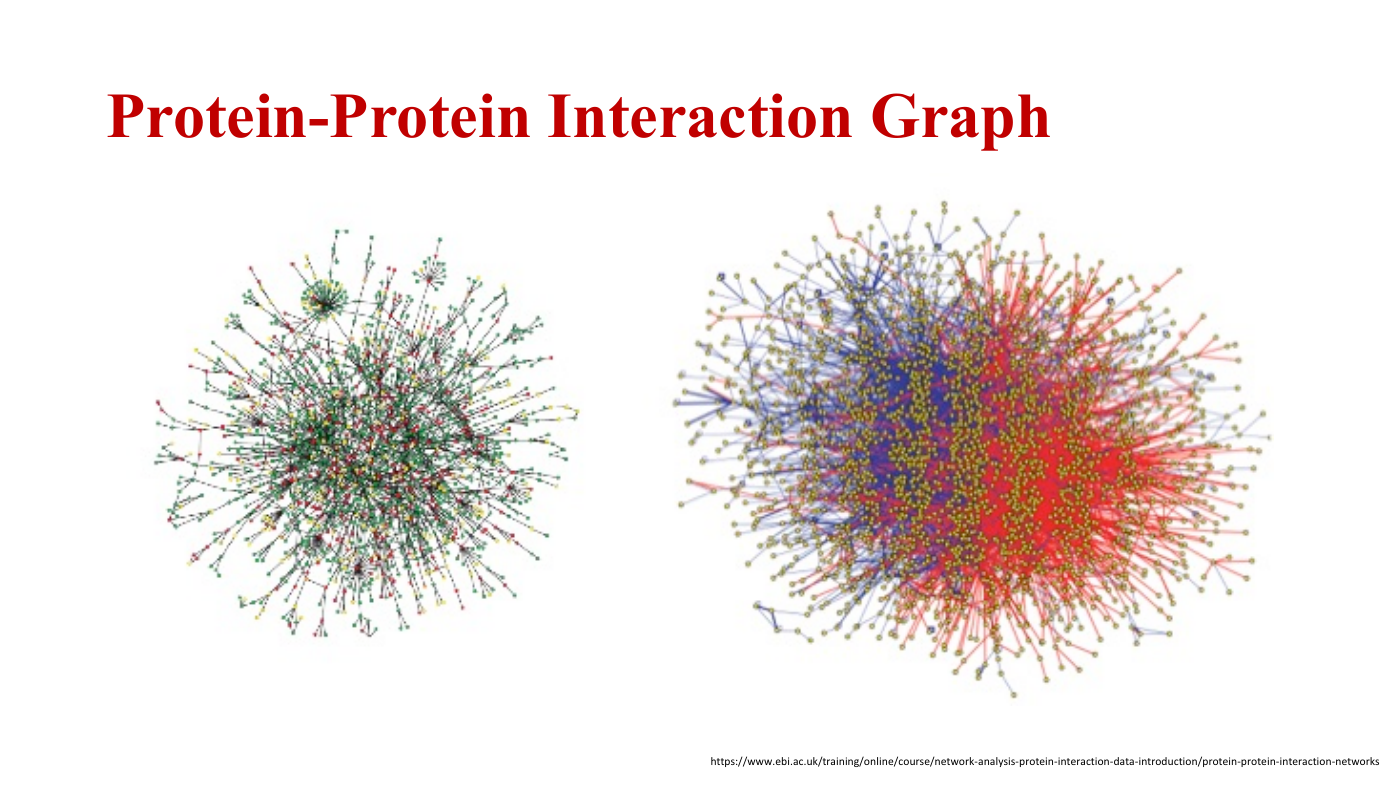 Protein-Protein Interaction Graph

https://www.ebi.ac.uk/training/online/course/network-analysis-protein-interaction-data-introduction/protein-protein-interaction-networks